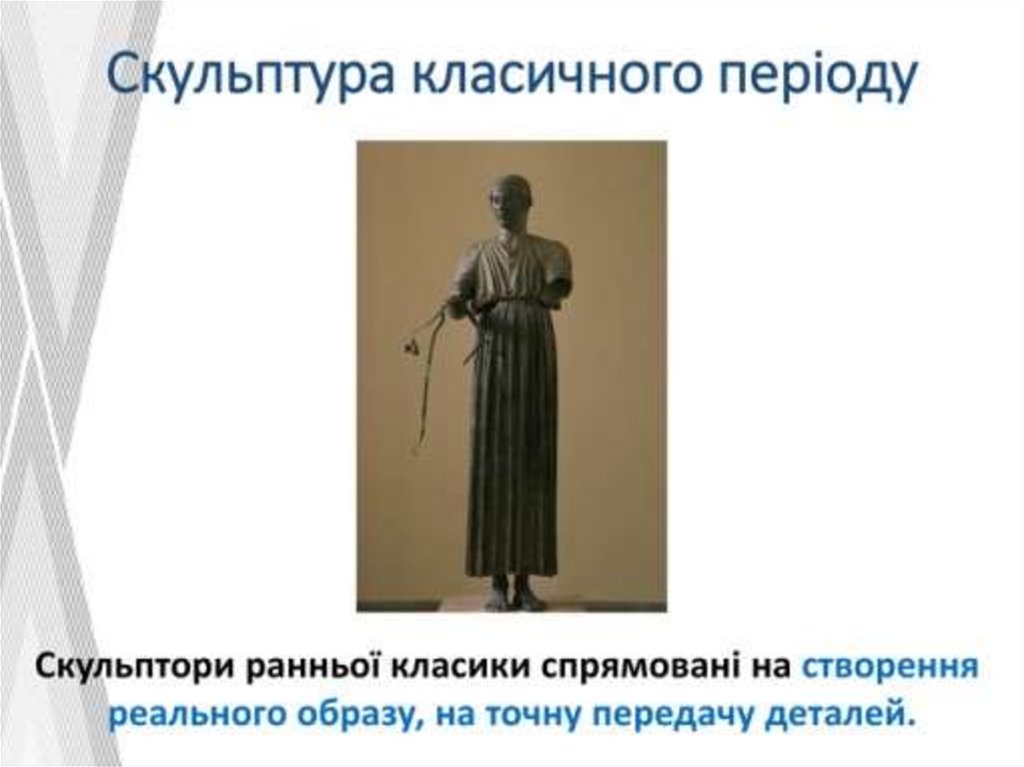 Скульптура класичного періоду

Скульптори ранньої класики спрямовані на створення реального образу, на точну передачу деталей.